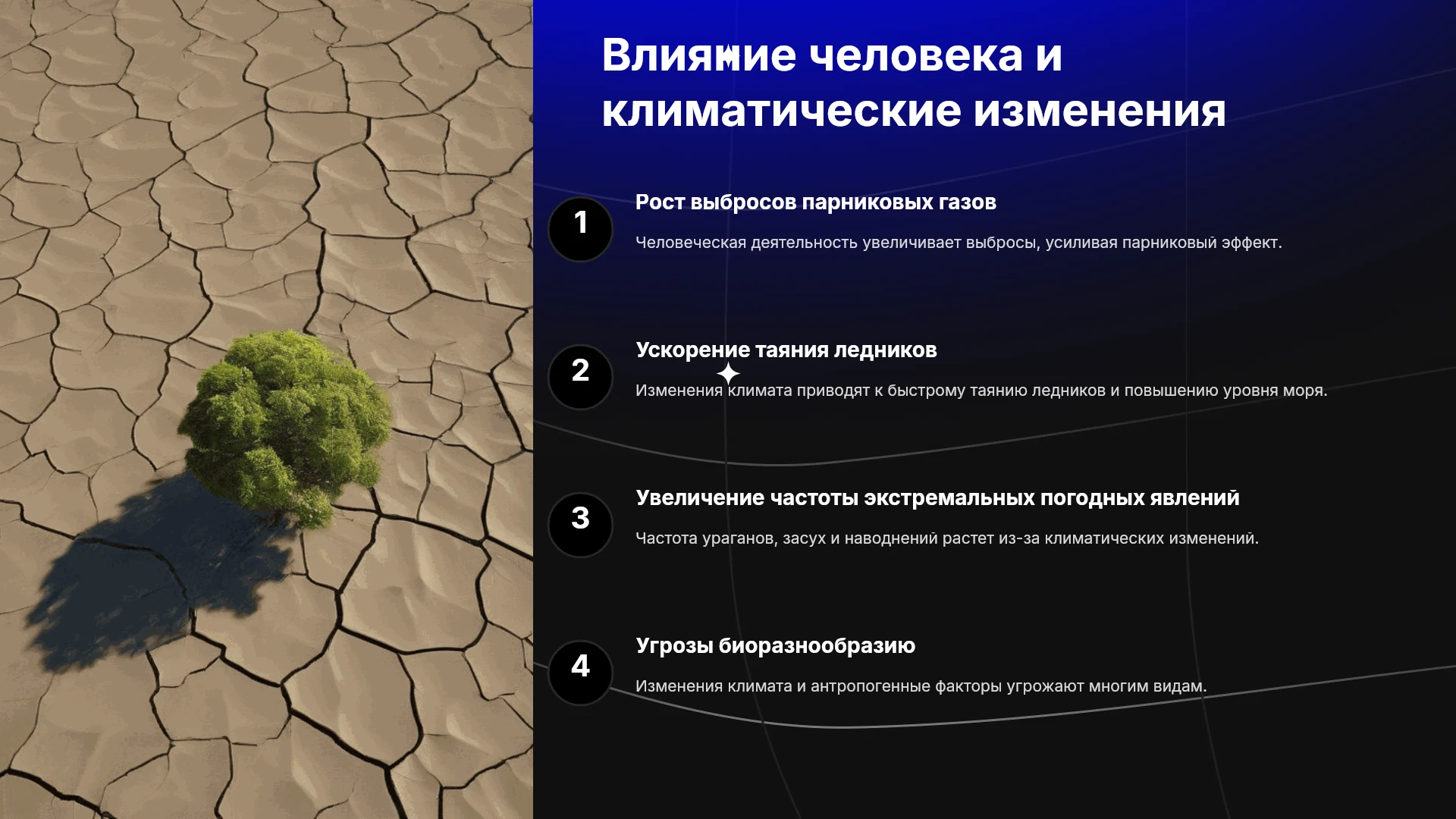 Влияние человека и климатические изменения

1

Рост выбросов парниковых газов

Человеческая деятельность увеличивает выбросы, усиливая парниковый эффект.

2

Ускорение таяния ледников

Изменения климата приводят к быстрому таянию ледников и повышению уровня моря.

3

Увеличение частоты экстремальных погодных явлений

Частота ураганов, засух и наводнений растет из-за климатических изменений.

4

Угрозы биоразнообразию

Изменения климата и антропогенные факторы угрожают многим видам.